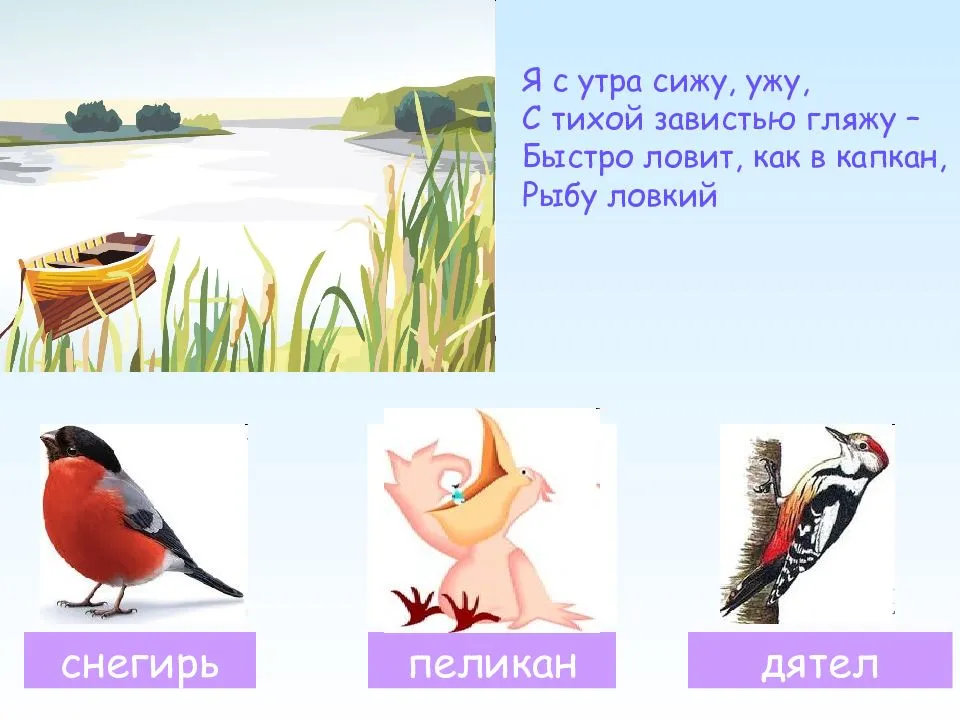 Я с утра сижу, ужу,
С тихой завистью гляжу –
Быстро ловит, как в капкан,
Рыбу ловкий

снегирь

пеликан

дятел